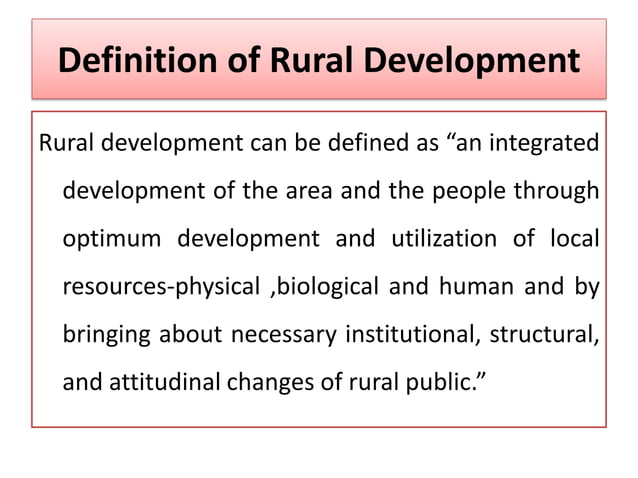 Definition of Rural Development

Rural development can be defined as “an integrated development of the area and the people through optimum development and utilization of local resources-physical ,biological and human and by bringing about necessary institutional, structural, and attitudinal changes of rural public.”